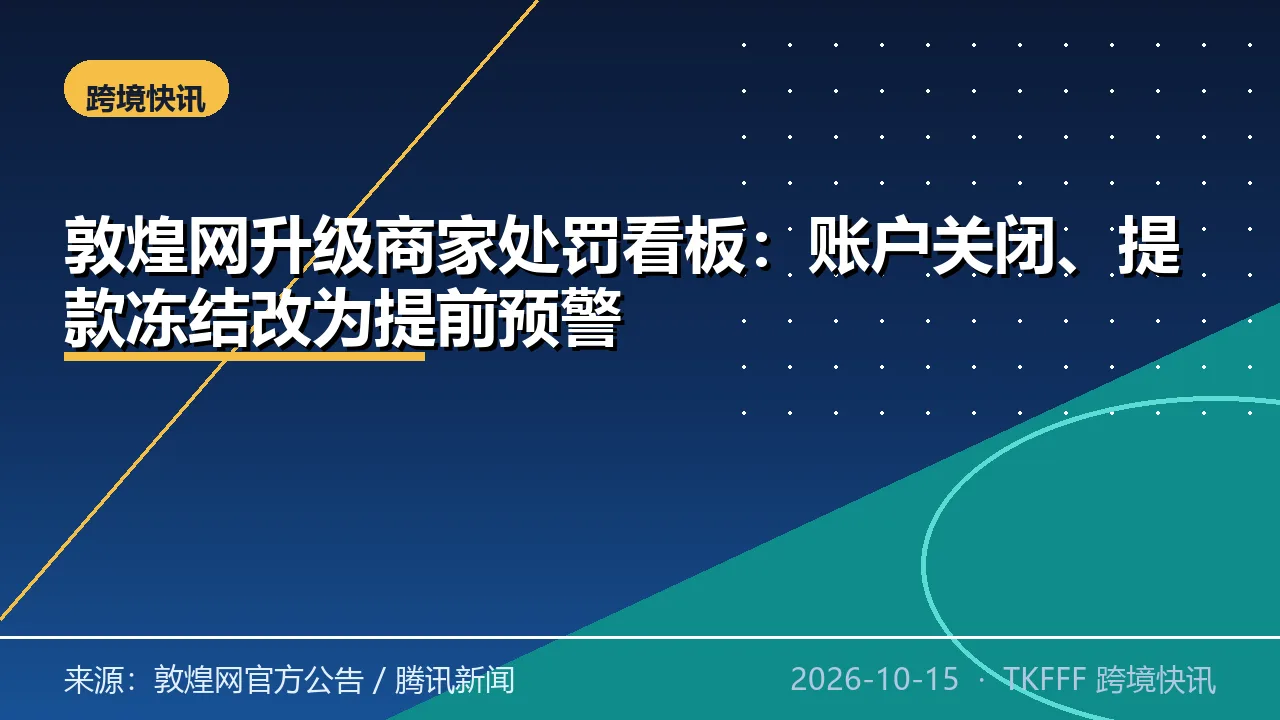 跨境快讯

敦煌网升级商家处罚看板：账户关闭、提款冻结改为提前预警

来源：敦煌网官方公告 / 腾讯新闻

2026-10-15 · TKFFF 跨境快讯